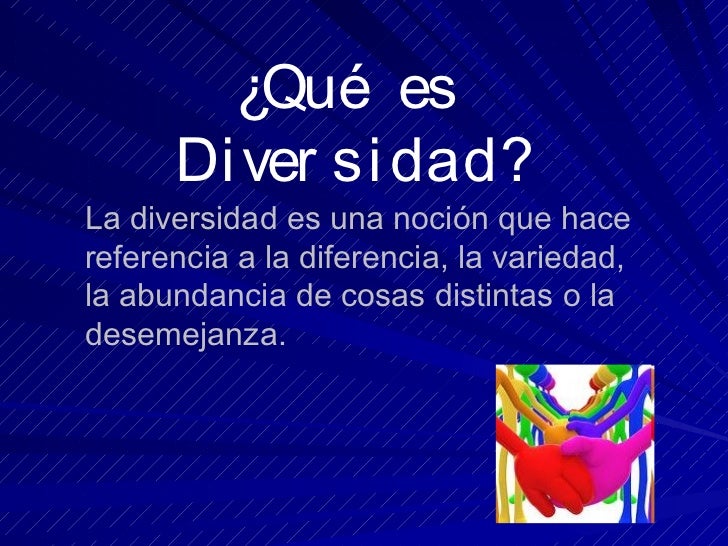 ¿Qué es Diversidad?

La diversidad es una noción que hace referencia a la diferencia, la variedad, la abundancia de cosas distintas o la desemejanza.